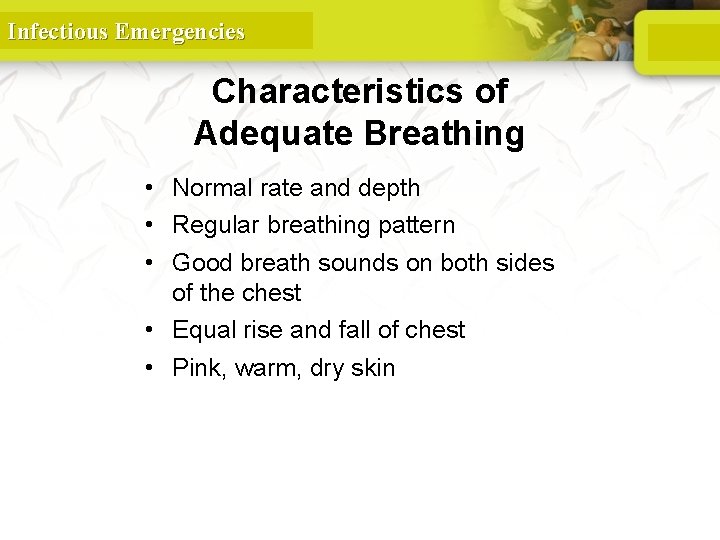 Infectious Emergencies

Characteristics of Adequate Breathing

• Normal rate and depth
• Regular breathing pattern
• Good breath sounds on both sides of the chest
• Equal rise and fall of chest
• Pink, warm, dry skin